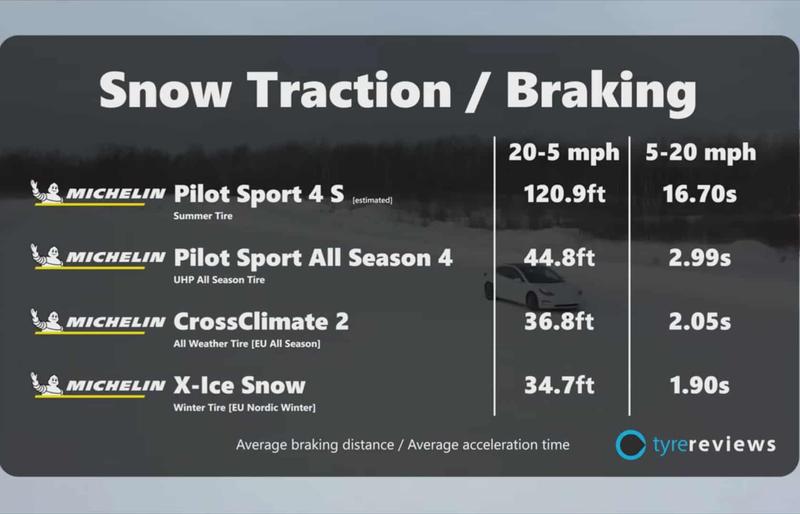 Snow Traction / Braking

| | 20-5 mph | 5-20 mph |
|---|---|---|
| MICHELIN Pilot Sport 4 S [estimated] Summer Tire | 120.9ft | 16.70s |
| MICHELIN Pilot Sport All Season 4 UHP All Season Tire | 44.8ft | 2.99s |
| MICHELIN CrossClimate 2 All Weather Tire [EU All Season] | 36.8ft | 2.05s |
| MICHELIN X-Ice Snow Winter Tire [EU Nordic Winter] | 34.7ft | 1.90s |

Average braking distance / Average acceleration time

tyrereviews